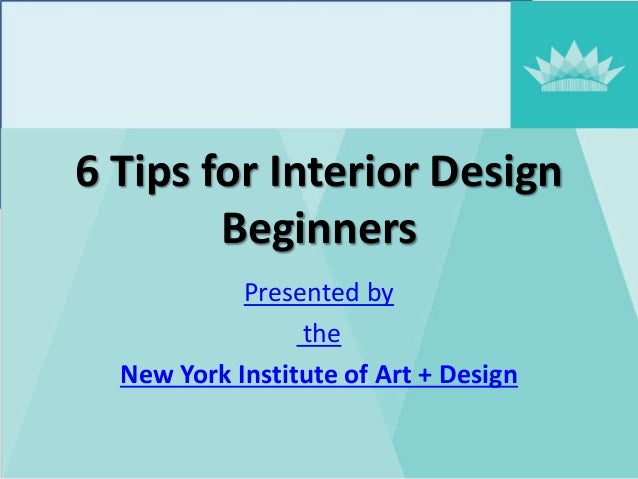 6 Tips for Interior Design Beginners

Presented by

the

New York Institute of Art + Design